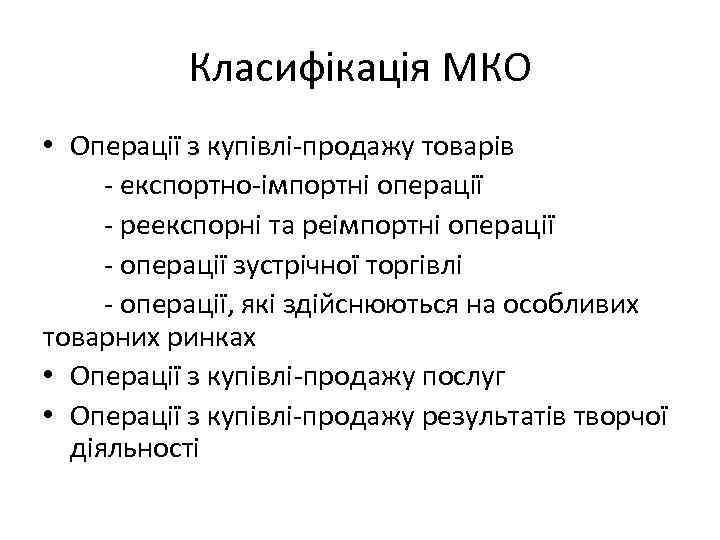 Класифікація МКО

• Операції з купівлі-продажу товарів
- експортно-імпортні операції
- реекспорні та реімпортні операції
- операції зустрічної торгівлі
- операції, які здійснюються на особливих товарних ринках
• Операції з купівлі-продажу послуг
• Операції з купівлі-продажу результатів творчої діяльності